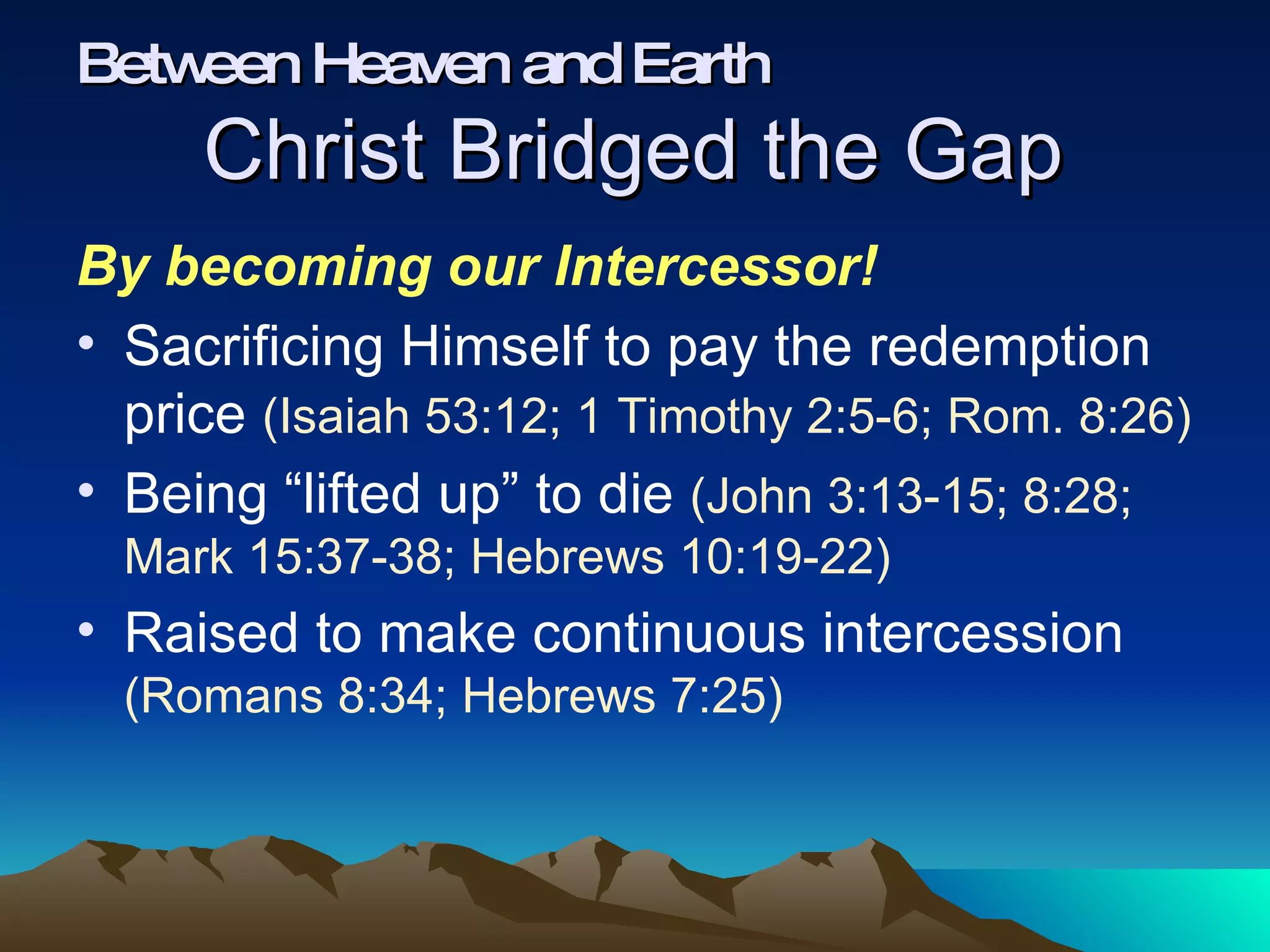 Between Heaven and Earth
Christ Bridged the Gap

By becoming our Intercessor!

• Sacrificing Himself to pay the redemption price (Isaiah 53:12; 1 Timothy 2:5-6; Rom. 8:26)
• Being “lifted up” to die (John 3:13-15; 8:28; Mark 15:37-38; Hebrews 10:19-22)
• Raised to make continuous intercession (Romans 8:34; Hebrews 7:25)